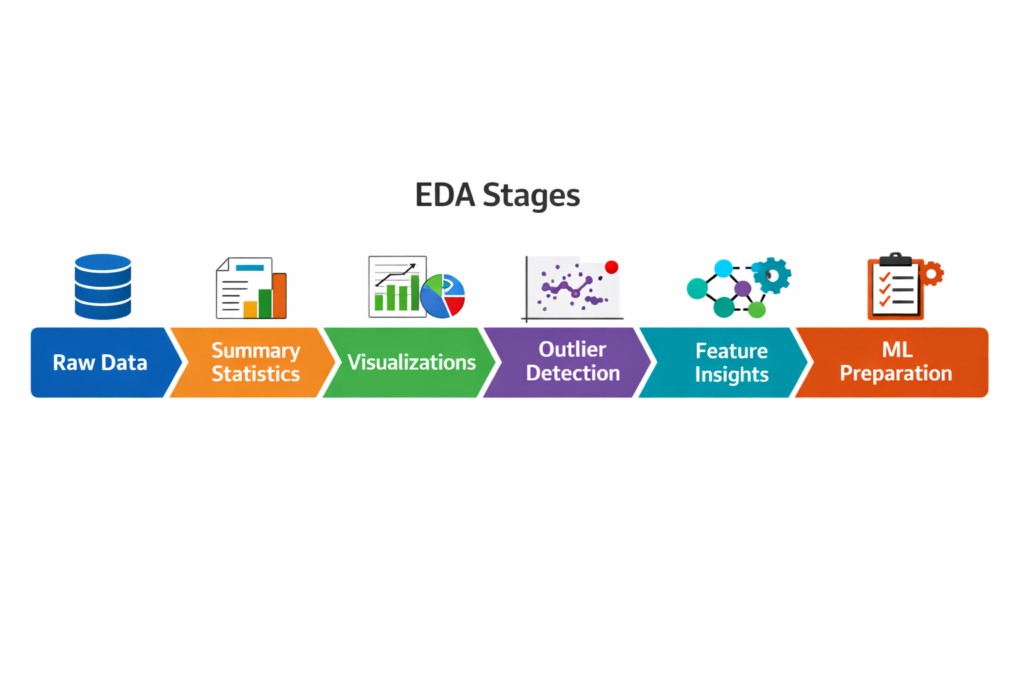 EDA Stages

Raw Data

Summary Statistics

Visualizations

Outlier Detection

Feature Insights

ML Preparation